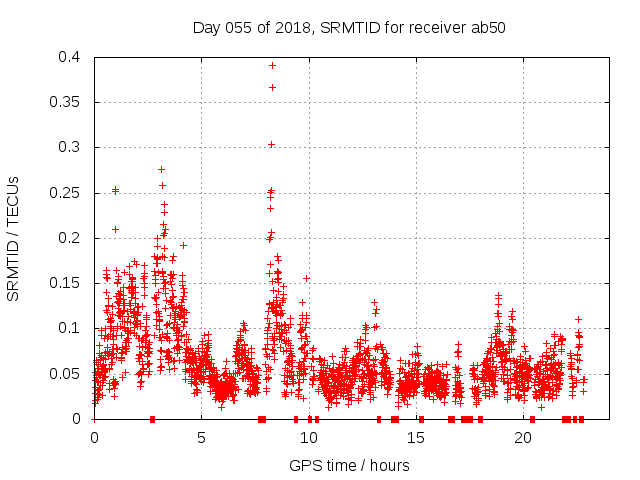 Day 055 of 2018, SRMTID for receiver ab50

SRMTID / TECUs

0.4
0.35
0.3
0.25
0.2
0.15
0.1
0.05
0

0
5
10
15
20

GPS time / hours